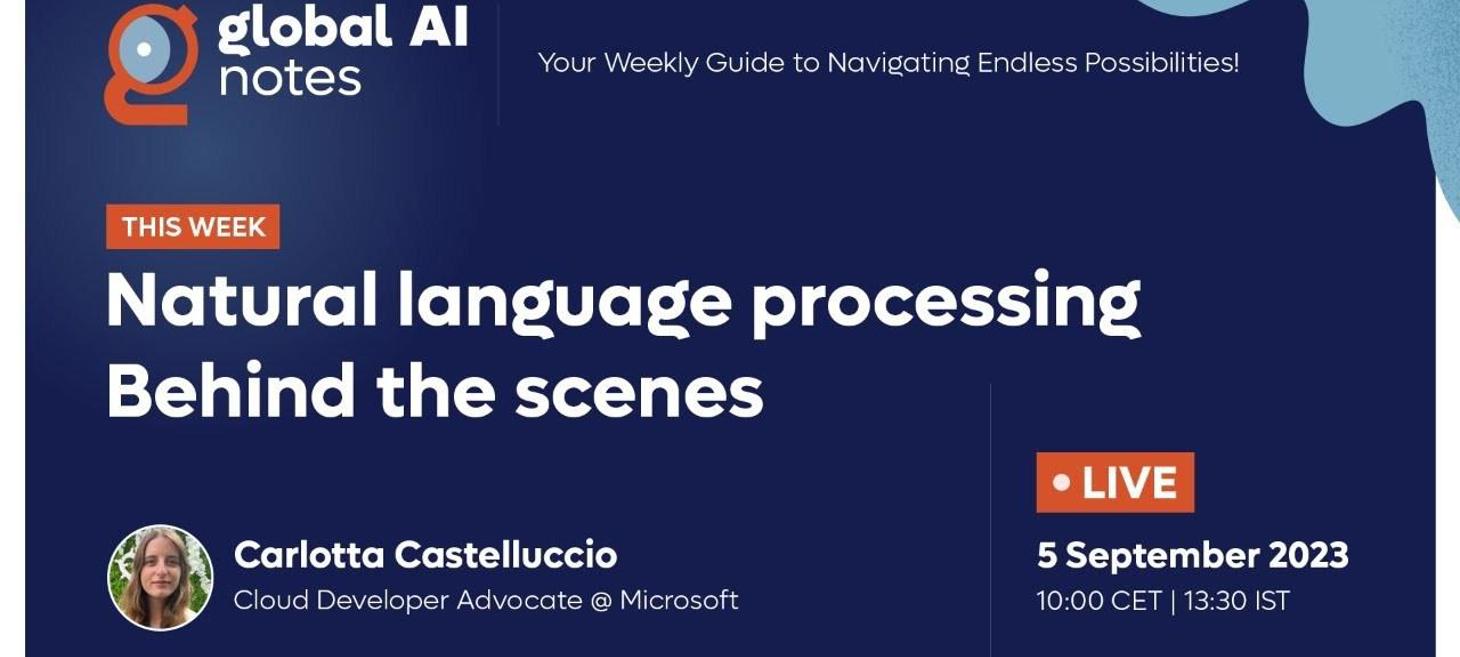 global AI notes

Your Weekly Guide to Navigating Endless Possibilities!

THIS WEEK

Natural language processing Behind the scenes

Carlotta Castelluccio
Cloud Developer Advocate @ Microsoft

• LIVE

5 September 2023
10:00 CET | 13:30 IST